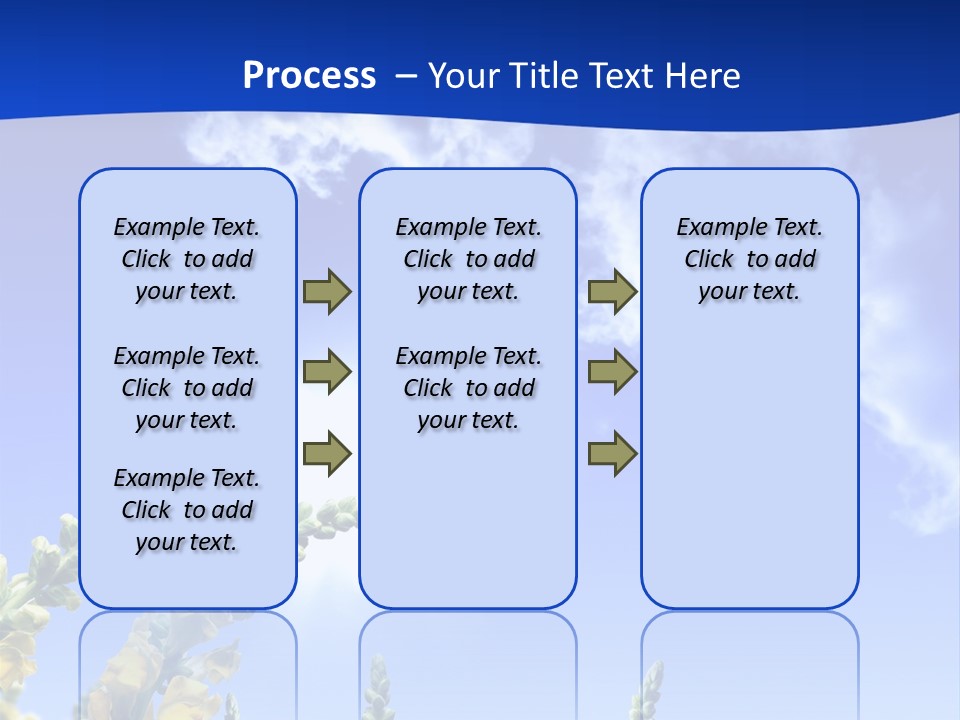 Process – Your Title Text Here

Example Text. Click to add your text.

Example Text. Click to add your text.

Example Text. Click to add your text.

Example Text. Click to add your text.

Example Text. Click to add your text.

Example Text. Click to add your text.